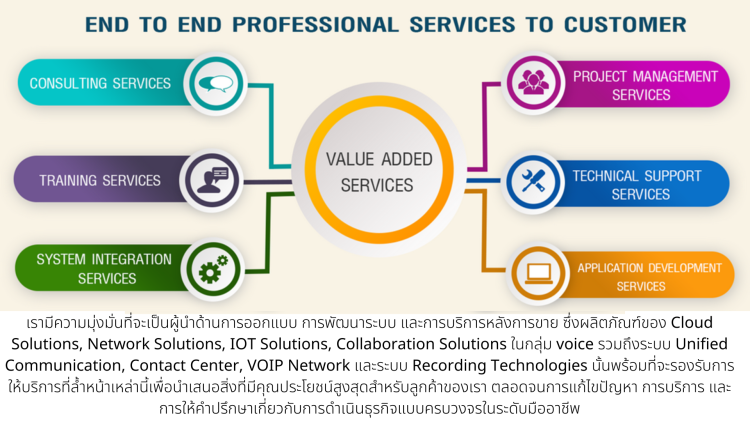 END TO END PROFESSIONAL SERVICES TO CUSTOMER

CONSULTING SERVICES

TRAINING SERVICES

SYSTEM INTEGRATION SERVICES

VALUE ADDED SERVICES

PROJECT MANAGEMENT SERVICES

TECHNICAL SUPPORT SERVICES

APPLICATION DEVELOPMENT SERVICES

เรามีความมุ่งมั่นที่จะเป็นผู้นำด้านการออกแบบ การพัฒนาระบบ และการบริการหลังการขาย ซึ่งผลิตภัณฑ์ของ Cloud Solutions, Network Solutions, IOT Solutions, Collaboration Solutions ในกลุ่ม voice รวมถึงระบบ Unified Communication, Contact Center, VOIP Network และระบบ Recording Technologies นั้นพร้อมที่จะรองรับการให้บริการที่ล้ำหน้าเหล่านี้เพื่อนำเสนอสิ่งที่มีคุณประโยชน์สูงสุดสำหรับลูกค้าของเรา ตลอดจนการแก้ไขปัญหา การบริการ และการให้คำปรึกษาเกี่ยวกับการดำเนินธุรกิจแบบครบวงจรในระดับมืออาชีพ